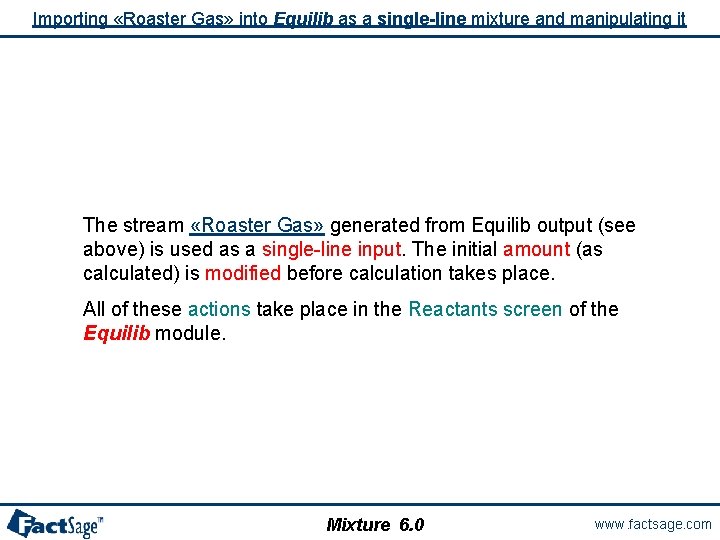 Importing «Roaster Gas» into Equilib as a single-line mixture and manipulating it

The stream «Roaster Gas» generated from Equilib output (see above) is used as a single-line input. The initial amount (as calculated) is modified before calculation takes place.

All of these actions take place in the Reactants screen of the Equilib module.

FactSage™

Mixture 6.0

www.factsage.com